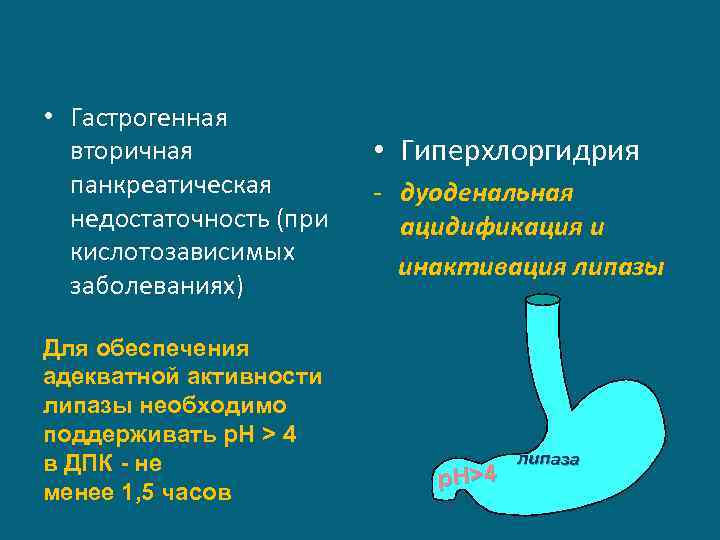 • Гастрогенная вторичная панкреатическая недостаточность (при кислотозависимых заболеваниях)

Для обеспечения адекватной активности липазы необходимо поддерживать pH > 4 в ДПК - не менее 1,5 часов

• Гиперхлоргидрия

- дуоденальная ацидификация и инактивация липазы

липаза

pH>4